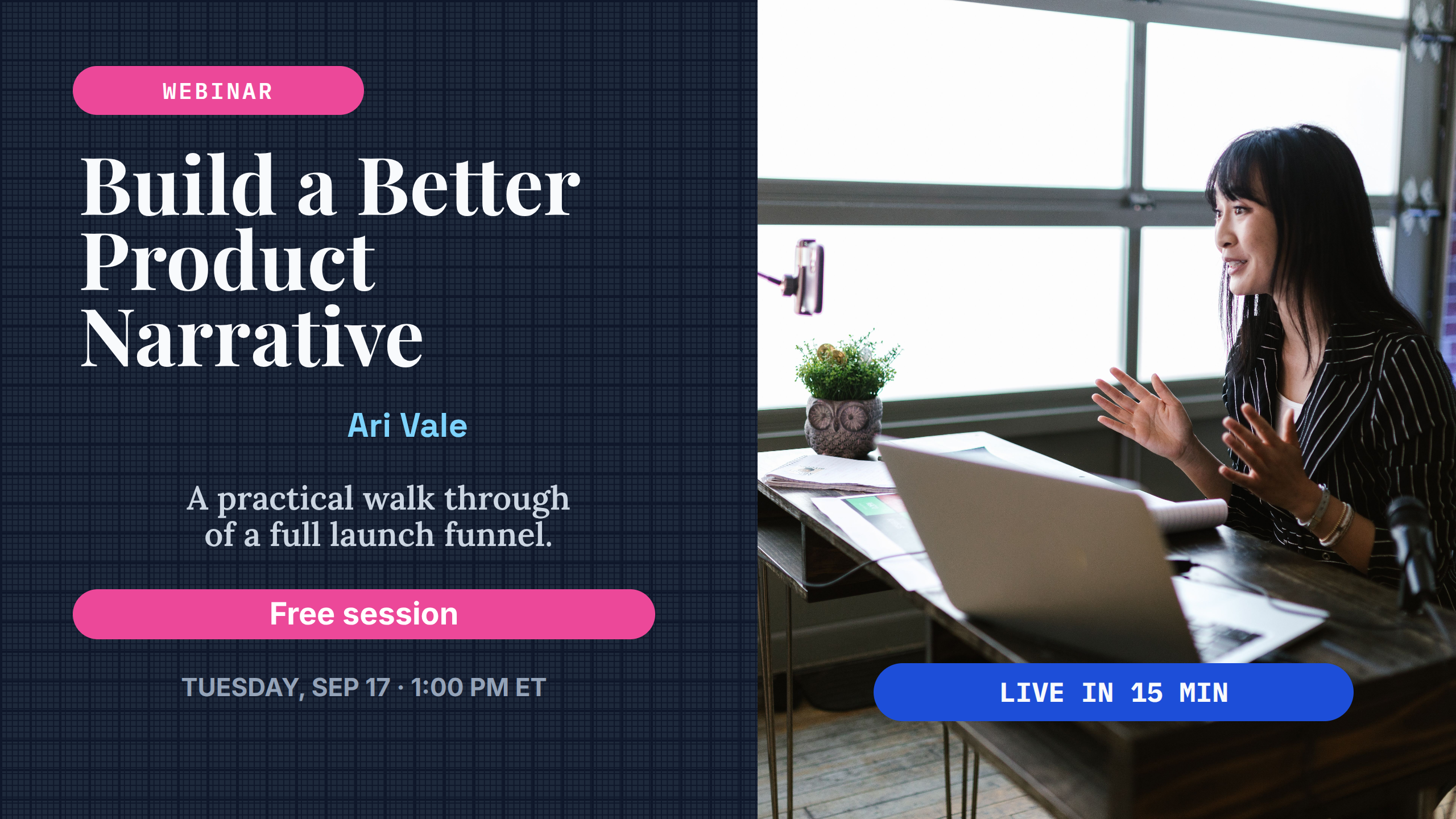 WEBINAR

Build a Better Product Narrative

Ari Vale

A practical walk through of a full launch funnel.

Free session

TUESDAY, SEP 17 · 1:00 PM ET

LIVE IN 15 MIN